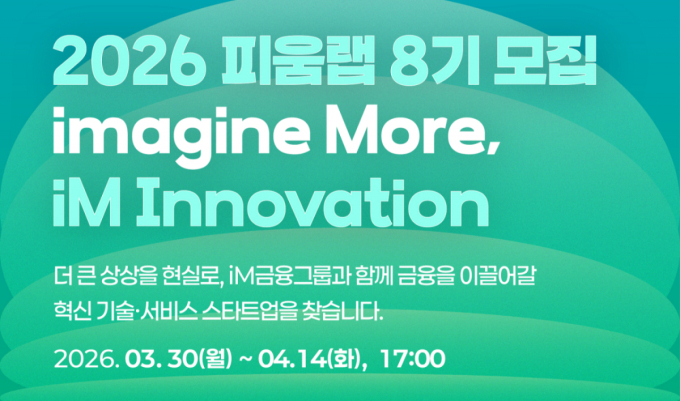 2026 피움랩 8기 모집
imagine More,
iM Innovation

더 큰 상상을 현실로, iM금융그룹과 함께 금융을 이끌어갈 혁신 기술·서비스 스타트업을 찾습니다.

2026. 03. 30(월) ~ 04.14(화), 17:00